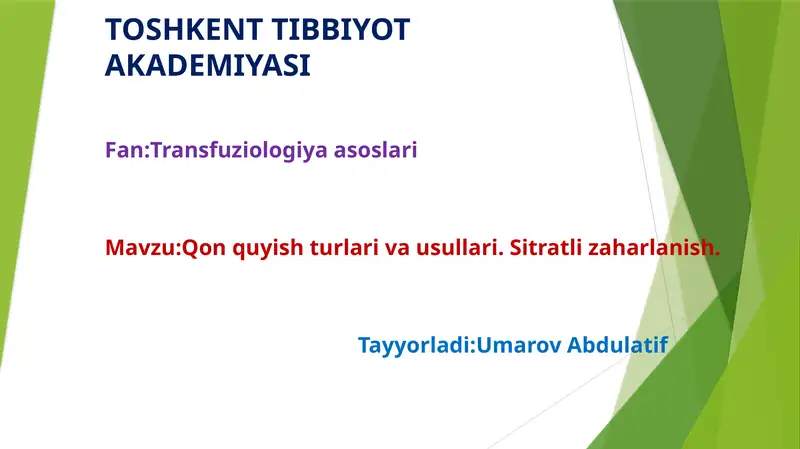 TOSHKENT TIBBIYOT AKADEMIYASI

Fan:Transfuziologiya asoslari

Mavzu:Qon quyish turlari va usullari. Sitratli zaharlanish.

Tayyorladi:Umarov Abdulatif